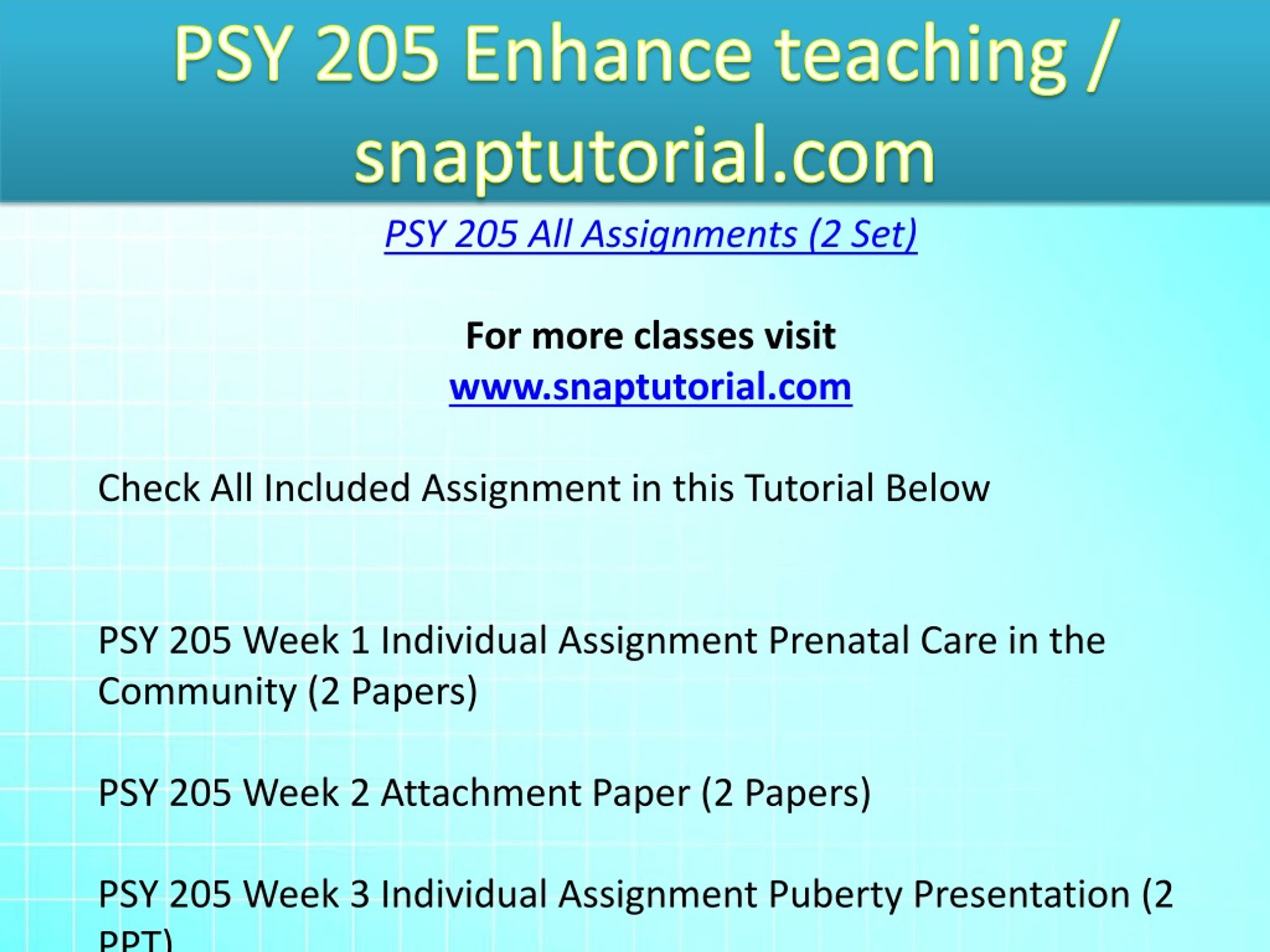 PSY 205 Enhance teaching / snaptutorial.com

PSY 205 All Assignments (2 Set)

For more classes visit
www.snaptutorial.com

Check All Included Assignment in this Tutorial Below

PSY 205 Week 1 Individual Assignment Prenatal Care in the Community (2 Papers)

PSY 205 Week 2 Attachment Paper (2 Papers)

PSY 205 Week 3 Individual Assignment Puberty Presentation (2 PPT)